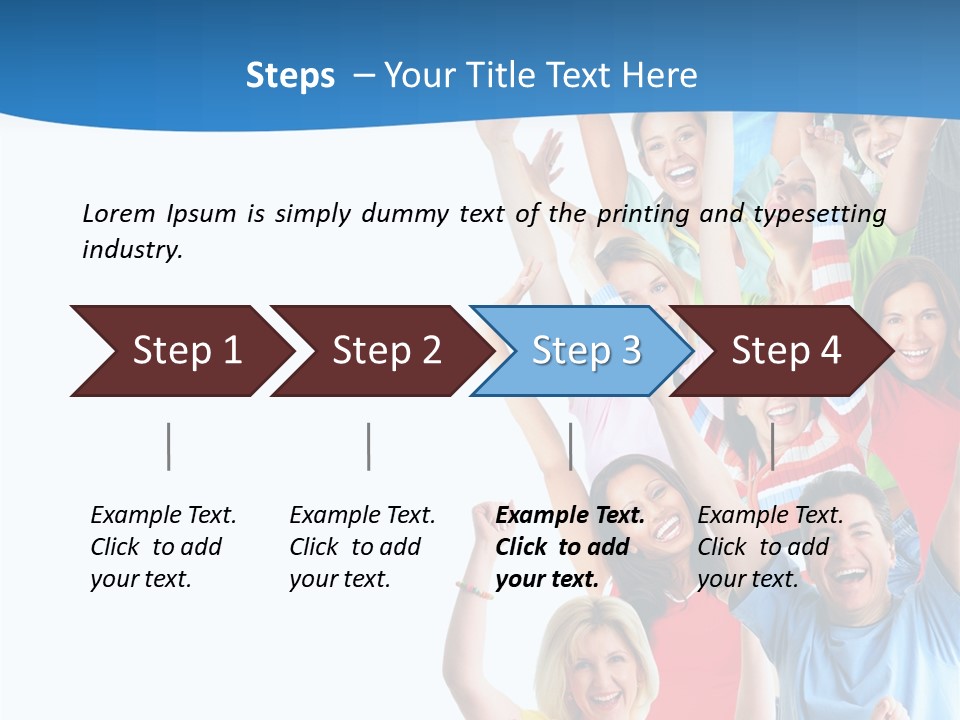 Steps – Your Title Text Here

Lorem Ipsum is simply dummy text of the printing and typesetting industry.

Step 1

Step 2

Step 3

Step 4

Example Text. Click to add your text.

Example Text. Click to add your text.

Example Text. Click to add your text.

Example Text. Click to add your text.